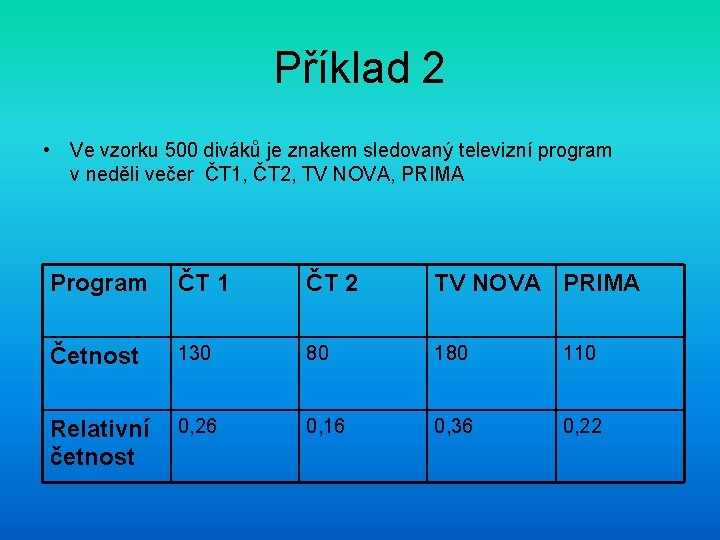 Příklad 2

• Ve vzorku 500 diváků je znakem sledovaný televizní program v neděli večer ČT1, ČT2, TV NOVA, PRIMA

| Program | ČT 1 | ČT 2 | TV NOVA | PRIMA |
|---|---|---|---|---|
| Četnost | 130 | 80 | 180 | 110 |
| Relativní četnost | 0,26 | 0,16 | 0,36 | 0,22 |